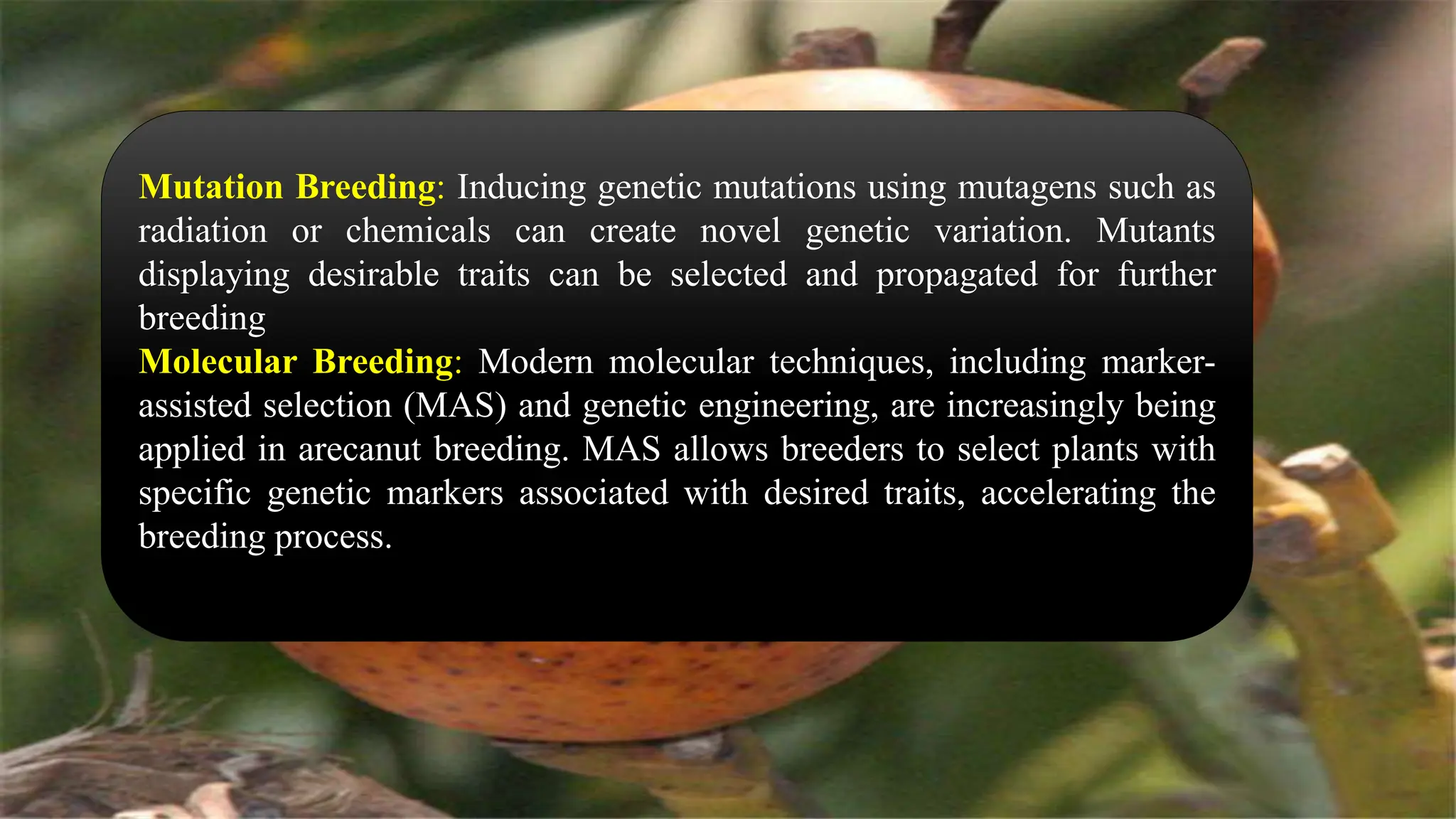 Mutation Breeding: Inducing genetic mutations using mutagens such as radiation or chemicals can create novel genetic variation. Mutants displaying desirable traits can be selected and propagated for further breeding

Molecular Breeding: Modern molecular techniques, including marker-assisted selection (MAS) and genetic engineering, are increasingly being applied in arecanut breeding. MAS allows breeders to select plants with specific genetic markers associated with desired traits, accelerating the breeding process.